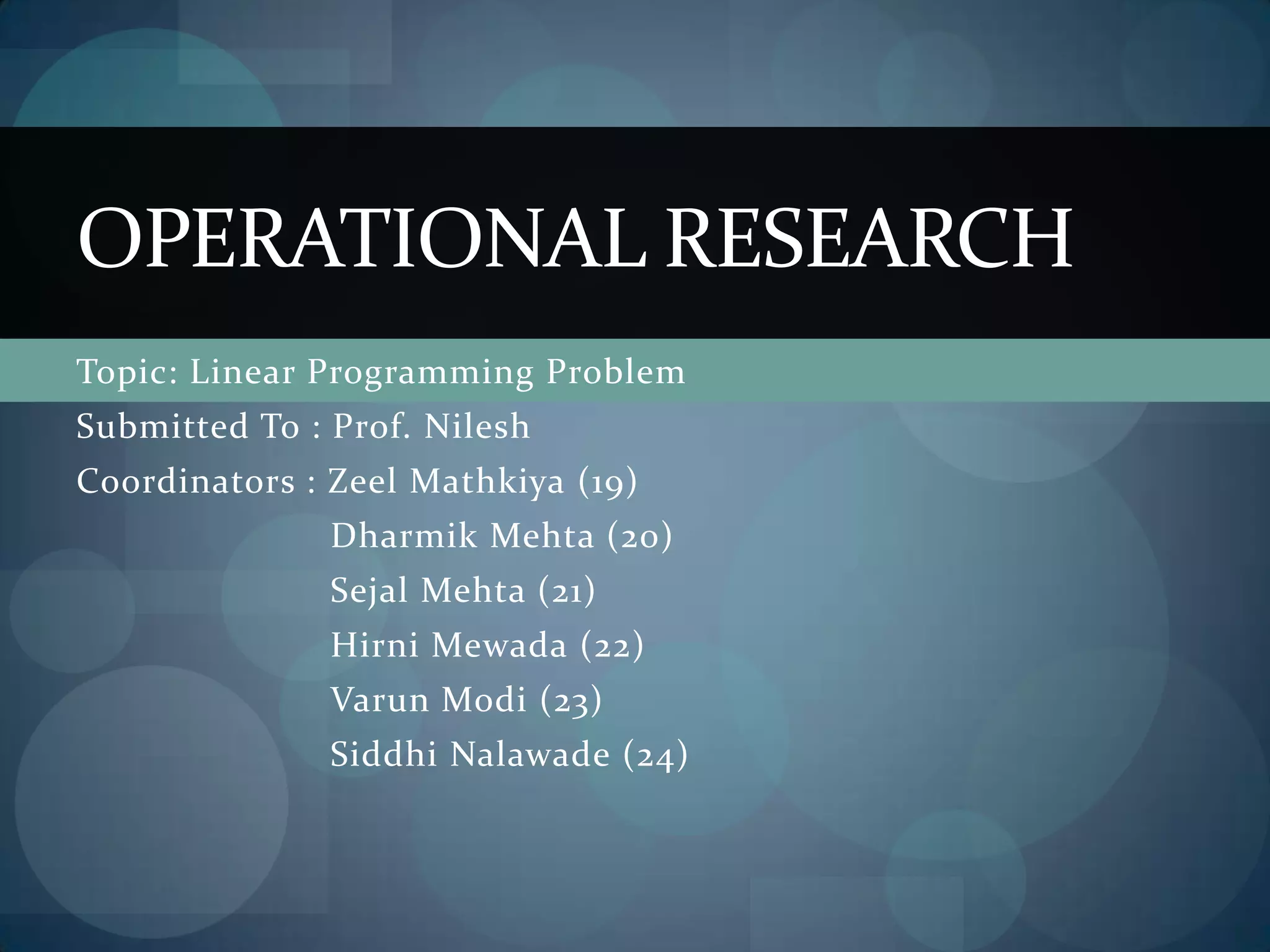 OPERATIONAL RESEARCH

Topic: Linear Programming Problem

Submitted To : Prof. Nilesh

Coordinators : Zeel Mathkiya (19)
Dharmik Mehta (20)
Sejal Mehta (21)
Hirni Mewada (22)
Varun Modi (23)
Siddhi Nalawade (24)